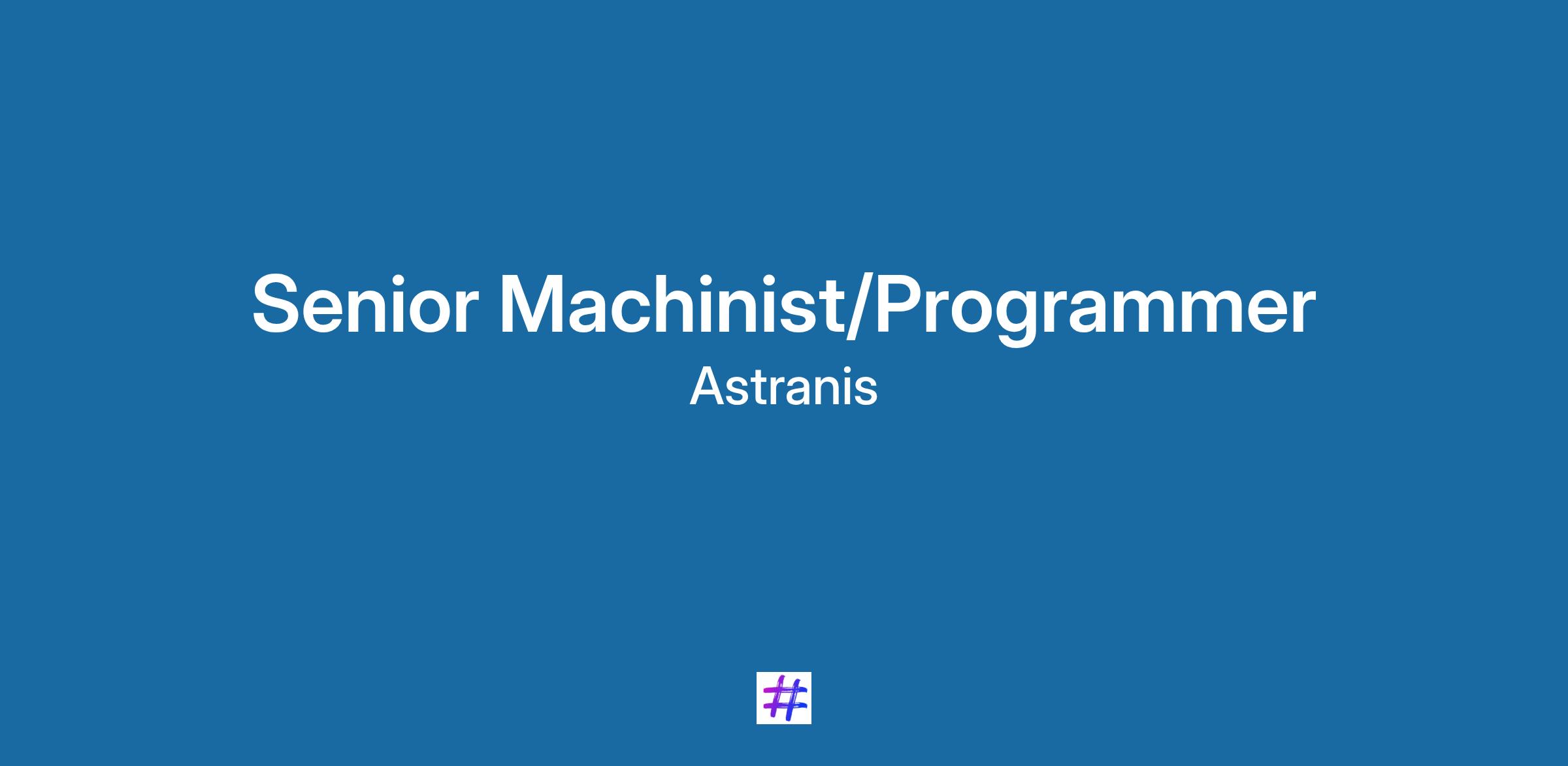 Senior Machinist/Programmer

Astranis

#